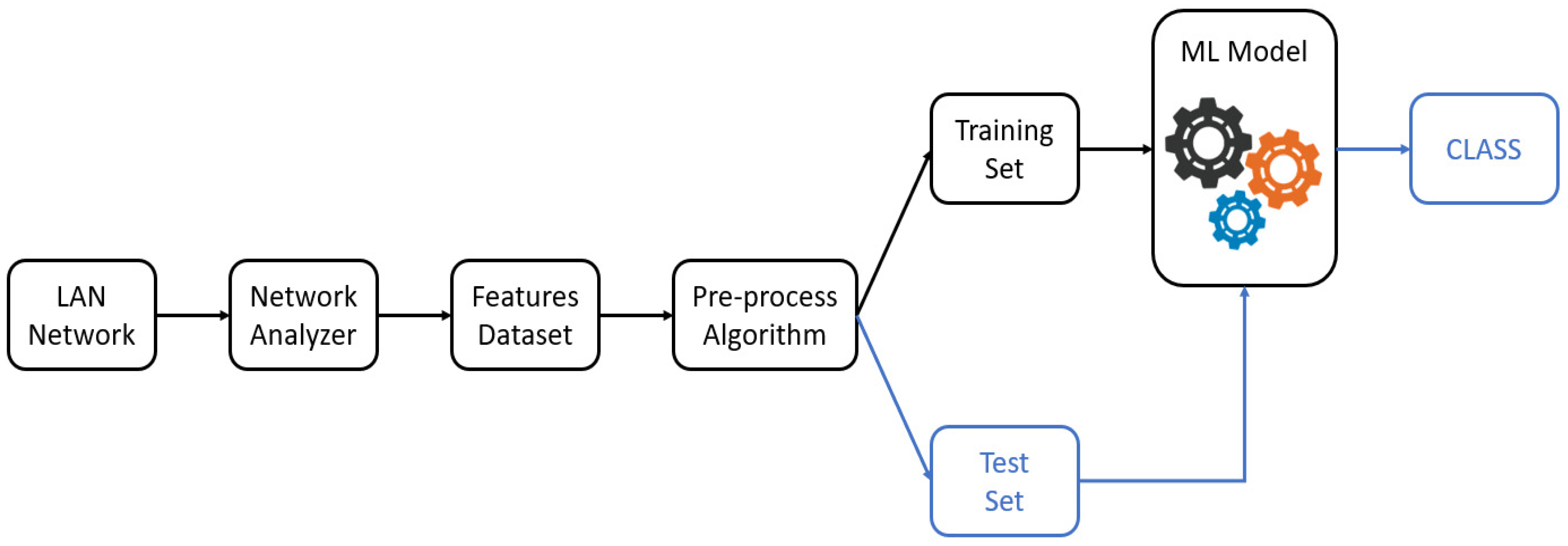 LAN Network

Network Analyzer

Features Dataset

Pre-process Algorithm

Training Set

Test Set

ML Model

CLASS